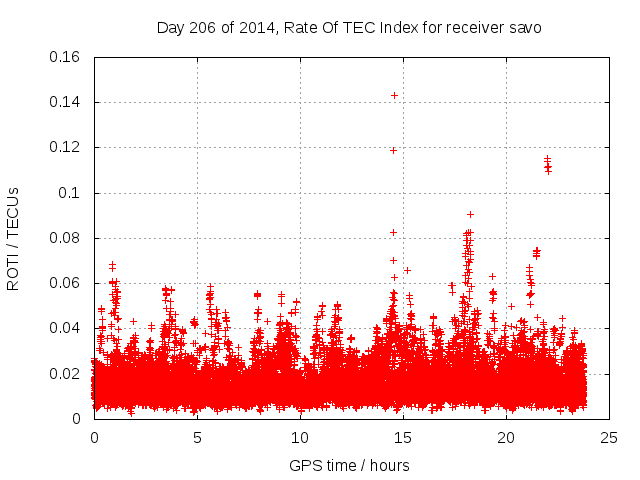 Day 206 of 2014, Rate Of TEC Index for receiver savo

ROTI / TECUs

0.16
0.14
0.12
0.1
0.08
0.06
0.04
0.02
0

0
5
10
15
20
25

GPS time / hours